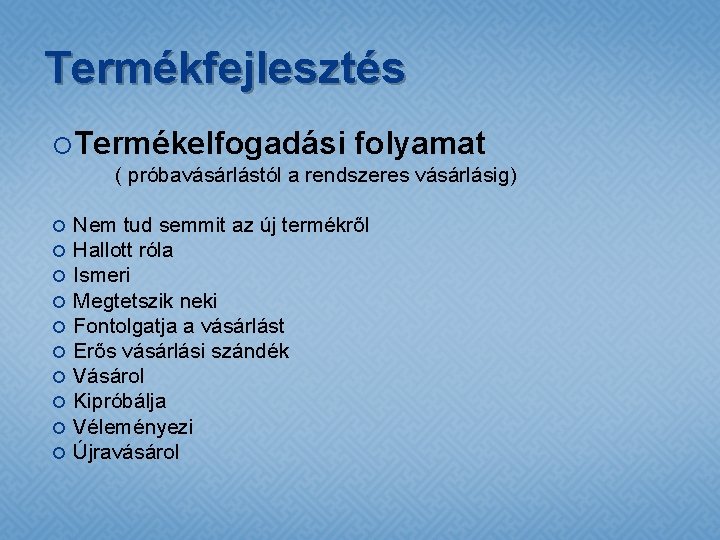 Termékfejlesztés

○ Termékelfogadási folyamat
( próbavásárlástól a rendszeres vásárlásig)

○ Nem tud semmit az új termékről
○ Hallott róla
○ Ismeri
○ Megtetszik neki
○ Fontolgatja a vásárlást
○ Erős vásárlási szándék
○ Vásárol
○ Kipróbálja
○ Véleményezi
○ Újravásárol